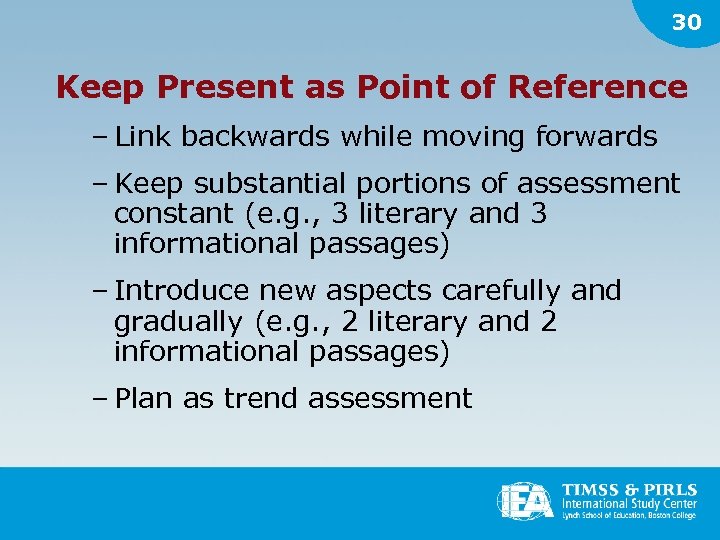 30

Keep Present as Point of Reference

– Link backwards while moving forwards

– Keep substantial portions of assessment constant (e.g., 3 literary and 3 informational passages)

– Introduce new aspects carefully and gradually (e.g., 2 literary and 2 informational passages)

– Plan as trend assessment

IEA
TIMSS & PIRLS
International Study Center
Lynch School of Education, Boston College